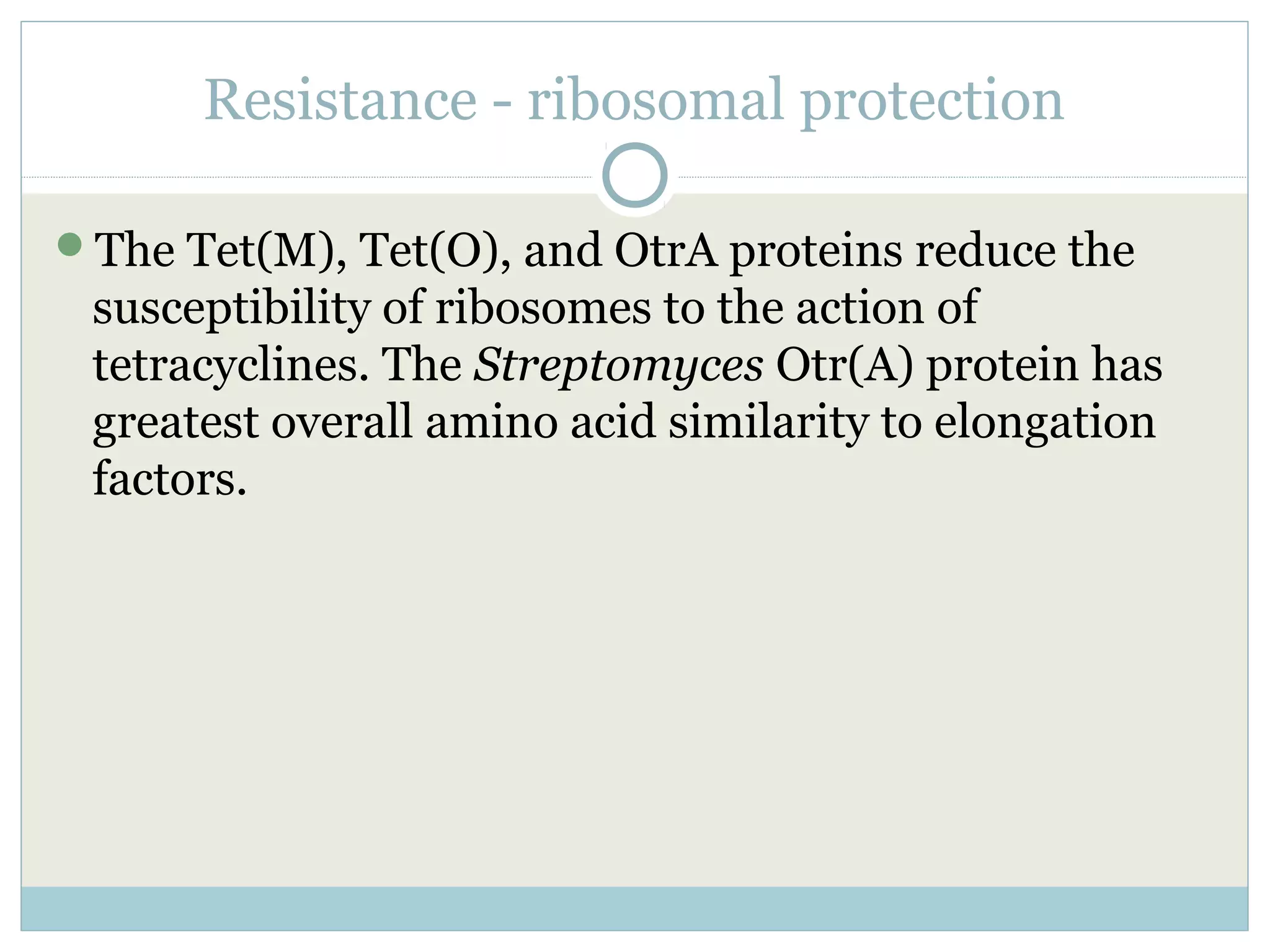 Resistance - ribosomal protection

The Tet(M), Tet(O), and OtrA proteins reduce the susceptibility of ribosomes to the action of tetracyclines. The Streptomyces Otr(A) protein has greatest overall amino acid similarity to elongation factors.